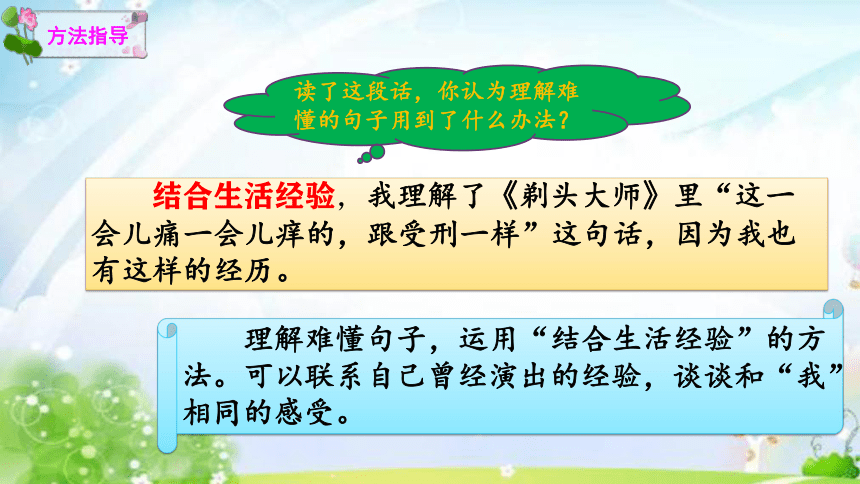 方法指导

读了这段话，你认为理解难懂的句子用到了什么办法？

结合生活经验，我理解了《剃头大师》里“这一会儿痛一会儿痒的，跟受刑一样”这句话，因为我也有这样的经历。

理解难懂句子，运用“结合生活经验”的方法。可以联系自己曾经演出的经验，谈谈和“我”相同的感受。